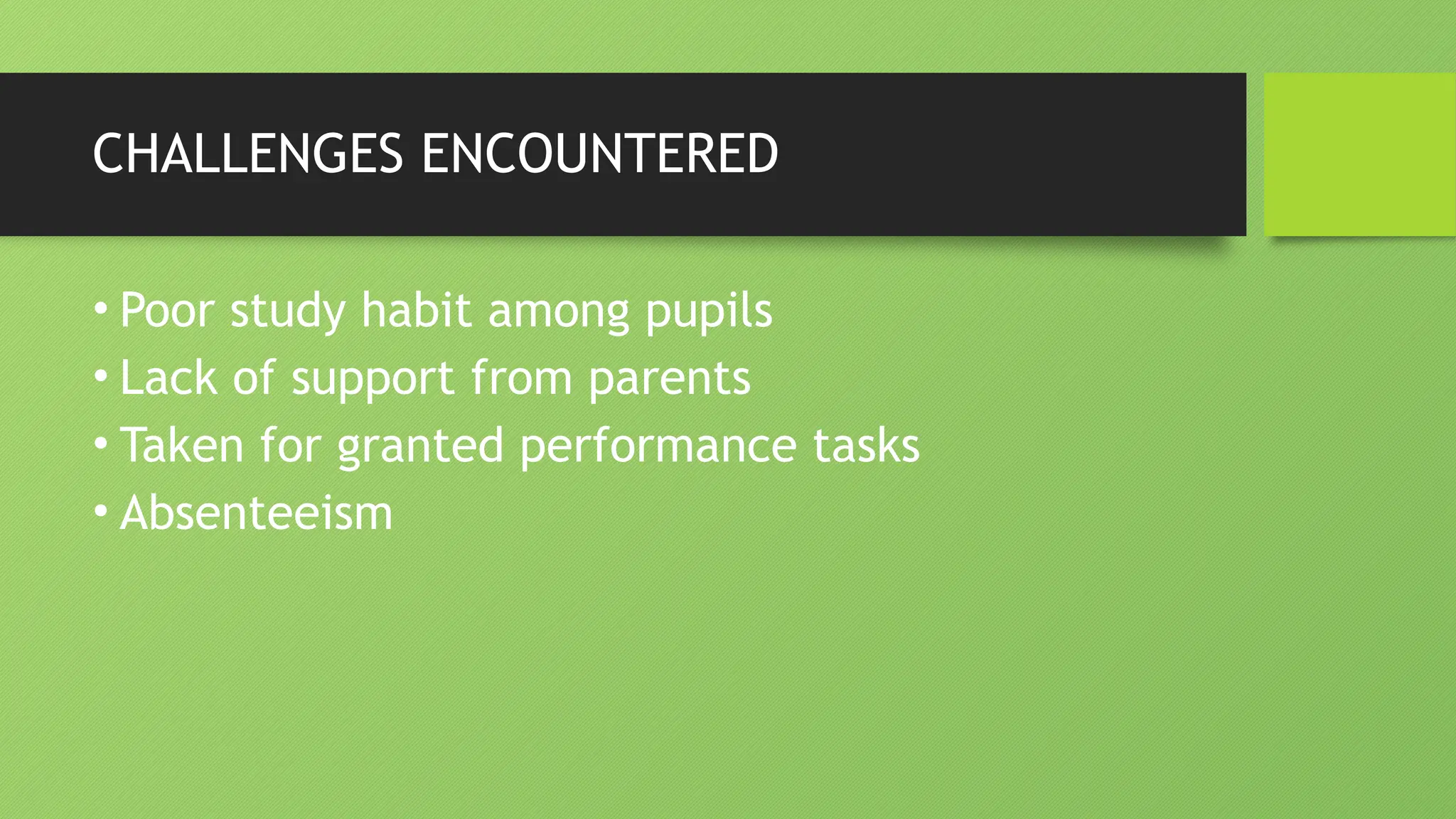 CHALLENGES ENCOUNTERED

• Poor study habit among pupils
• Lack of support from parents
• Taken for granted performance tasks
• Absenteeism